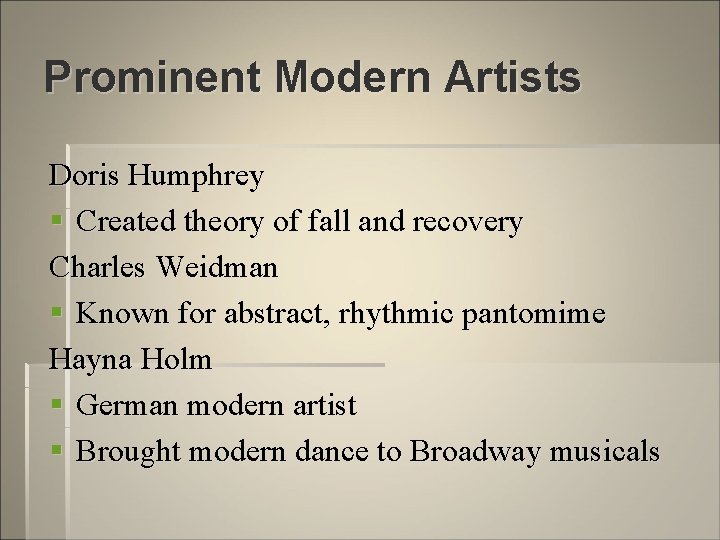 Prominent Modern Artists

Doris Humphrey
▪ Created theory of fall and recovery
Charles Weidman
▪ Known for abstract, rhythmic pantomime
Hayna Holm
▪ German modern artist
▪ Brought modern dance to Broadway musicals